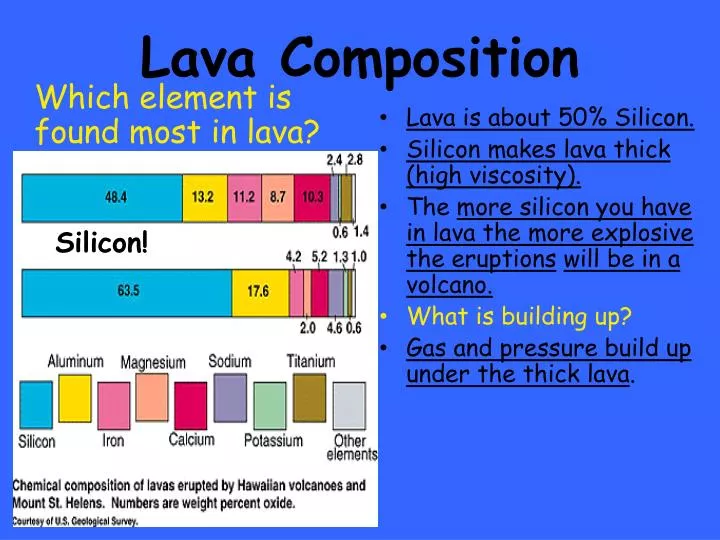 Lava Composition

Which element is found most in lava?

2.4 2.8

48.4 13.2 11.2 8.7 10.3

0.6 1.4

Silicon!

4.2 5.2 1.3 1.0

63.5 17.6

2.0 4.6 0.6

Aluminum Magnesium Sodium Titanium

Silicon Iron Calcium Potassium Other elements

Chemical composition of lavas erupted by Hawaiian volcanoes and Mount St. Helens. Numbers are weight percent oxide.

Courtesy of U.S. Geological Survey.

• Lava is about 50% Silicon.
• Silicon makes lava thick (high viscosity).
• The more silicon you have in lava the more explosive the eruptions will be in a volcano.
• What is building up?
• Gas and pressure build up under the thick lava.